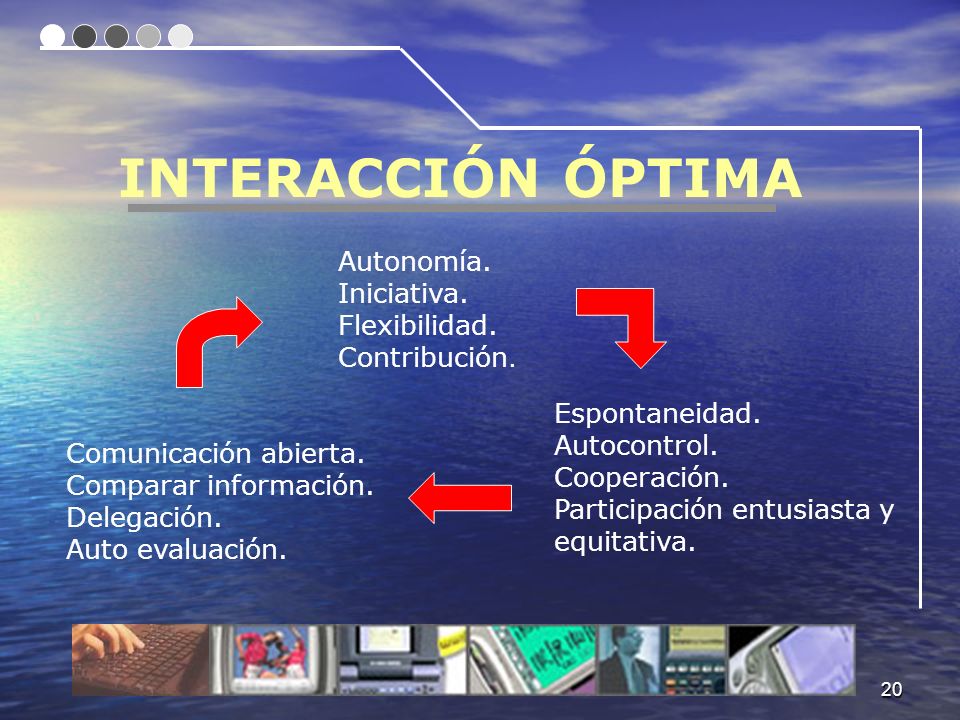 INTERACCIÓN ÓPTIMA

Autonomía.
Iniciativa.
Flexibilidad.
Contribución.

Espontaneidad.
Autocontrol.
Cooperación.
Participación entusiasta y equitativa.

Comunicación abierta.
Comparar información.
Delegación.
Auto evaluación.

20